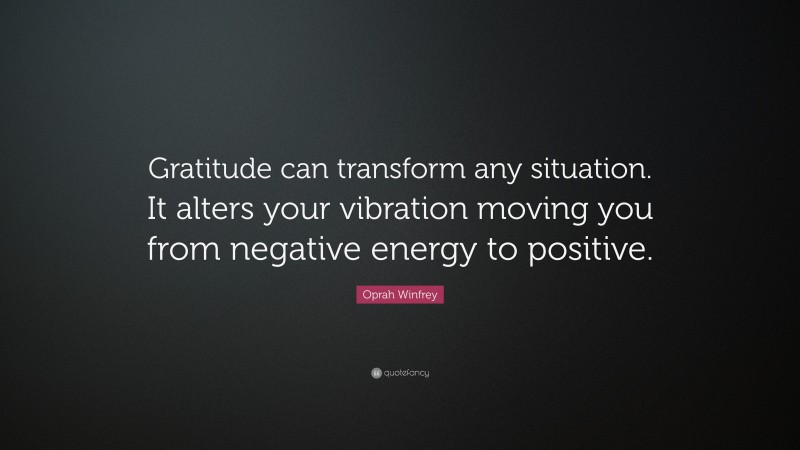 Gratitude can transform any situation. It alters your vibration moving you from negative energy to positive.

Oprah Winfrey

quotefancy